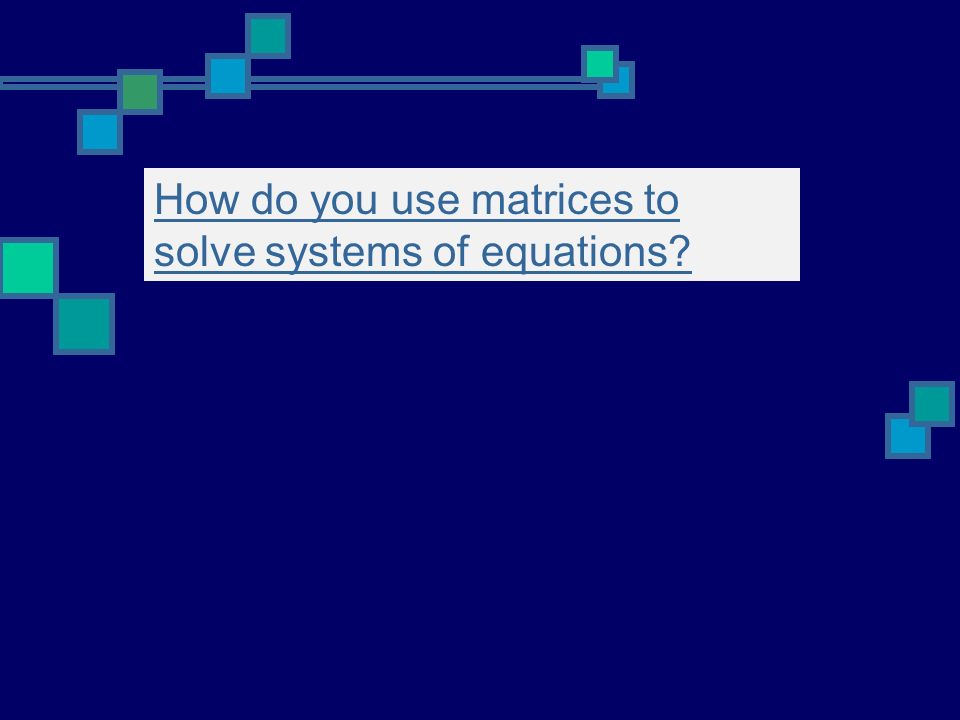 How do you use matrices to solve systems of equations?